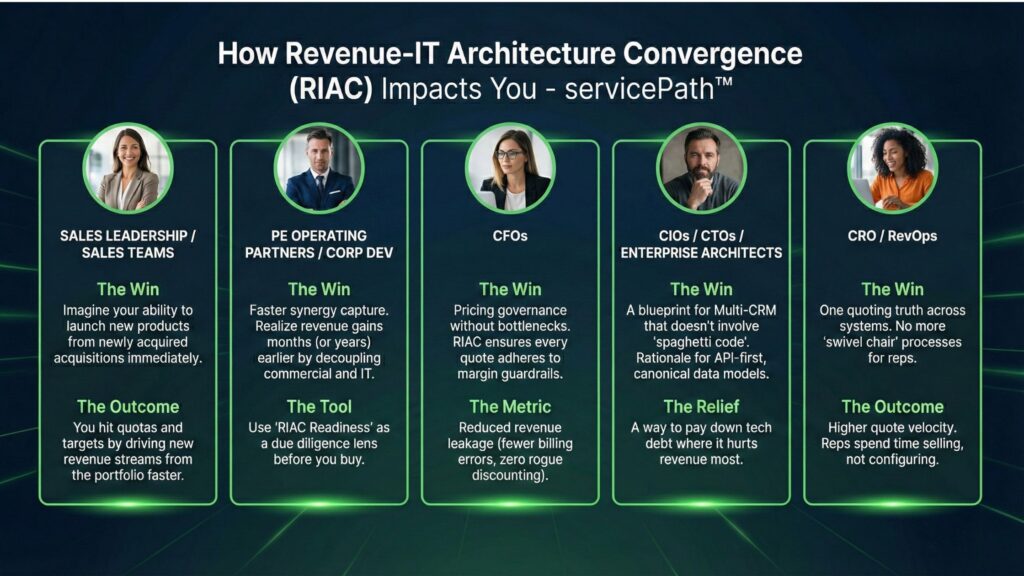 How Revenue-IT Architecture Convergence (RIAC) Impacts You - servicePath™

SALES LEADERSHIP / SALES TEAMS

The Win

Imagine your ability to launch new products from newly acquired acquisitions immediately.

The Outcome

You hit quotas and targets by driving new revenue streams from the portfolio faster.

PE OPERATING PARTNERS / CORP DEV

The Win

Faster synergy capture. Realize revenue gains months (or years) earlier by decoupling commercial and IT.

The Tool

Use 'RIAC Readiness' as a due diligence lens before you buy.

CFOs

The Win

Pricing governance without bottlenecks. RIAC ensures every quote adheres to margin guardrails.

The Metric

Reduced revenue leakage (fewer billing errors, zero rogue discounting).

CIOs / CTOs / ENTERPRISE ARCHITECTS

The Win

A blueprint for Multi-CRM that doesn't involve 'spaghetti code'. Rationale for API-first, canonical data models.

The Relief

A way to pay down tech debt where it hurts revenue most.

CRO / RevOps

The Win

One quoting truth across systems. No more 'swivel chair' processes for reps.

The Outcome

Higher quote velocity. Reps spend time selling, not configuring.